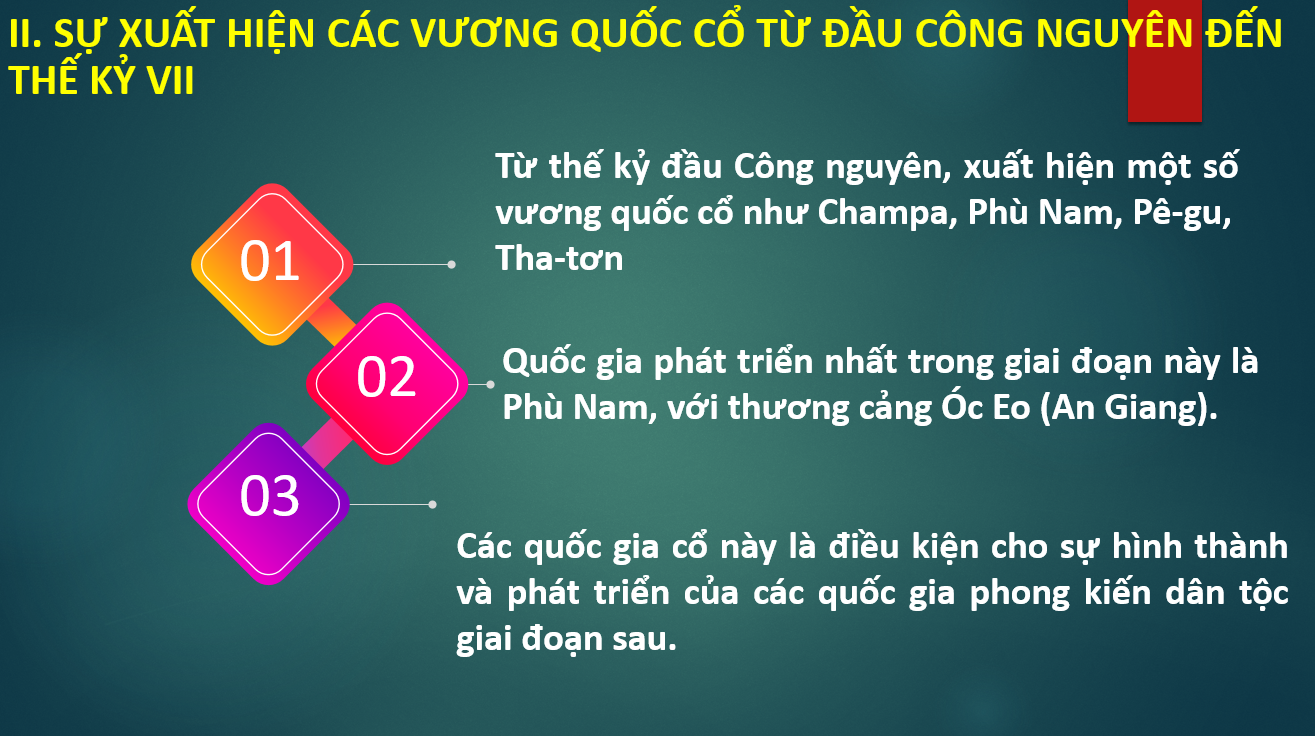 II. SỰ XUẤT HIỆN CÁC VƯƠNG QUỐC CỔ TỪ ĐẦU CÔNG NGUYÊN ĐẾN THẾ KỶ VII

01

Từ thế kỷ đầu Công nguyên, xuất hiện một số vương quốc cổ như Champa, Phù Nam, Pê-gu, Tha-tơn

02

Quốc gia phát triển nhất trong giai đoạn này là Phù Nam, với thương cảng Óc Eo (An Giang).

03

Các quốc gia cổ này là điều kiện cho sự hình thành và phát triển của các quốc gia phong kiến dân tộc giai đoạn sau.